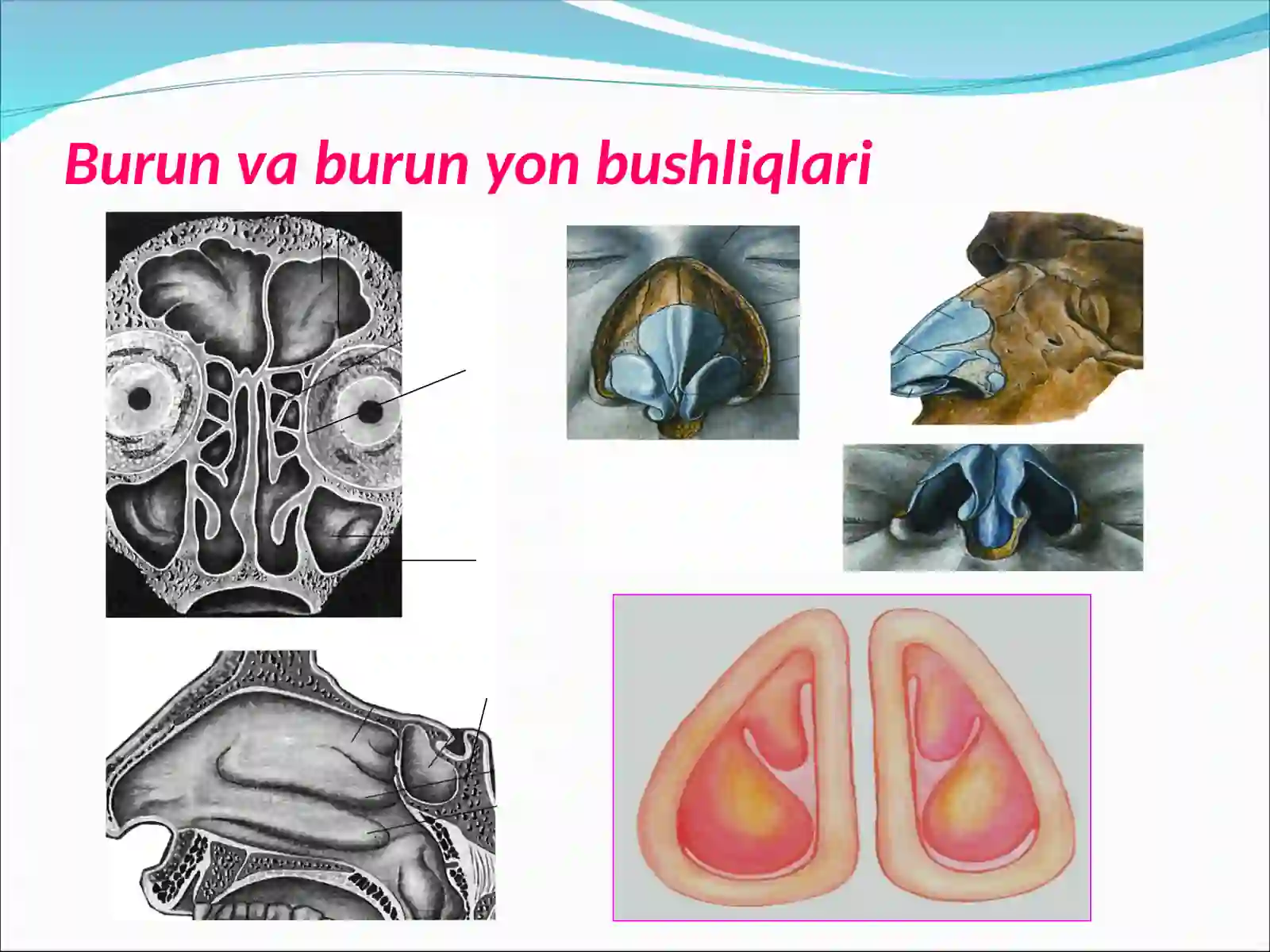 Burun va burun yon bushliqlari